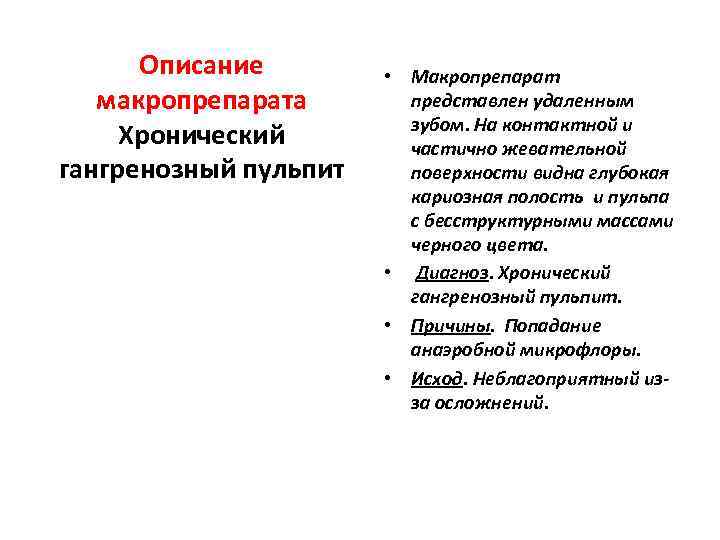 Описание макропрепарата Хронический гангренозный пульпит

• Макропрепарат представлен удаленным зубом. На контактной и частично жевательной поверхности видна глубокая кариозная полость и пульпа с бесструктурными массами черного цвета.

• Диагноз. Хронический гангренозный пульпит.

• Причины. Попадание анаэробной микрофлоры.

• Исход. Неблагоприятный из-за осложнений.